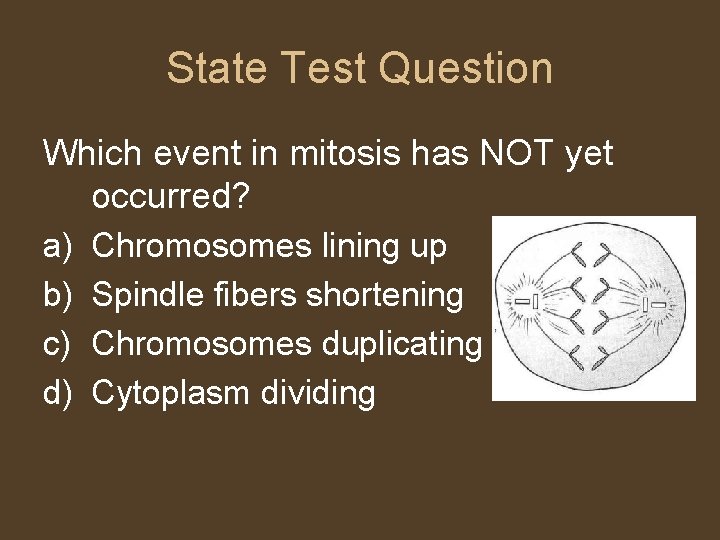 State Test Question

Which event in mitosis has NOT yet occurred?

a) Chromosomes lining up
b) Spindle fibers shortening
c) Chromosomes duplicating
d) Cytoplasm dividing